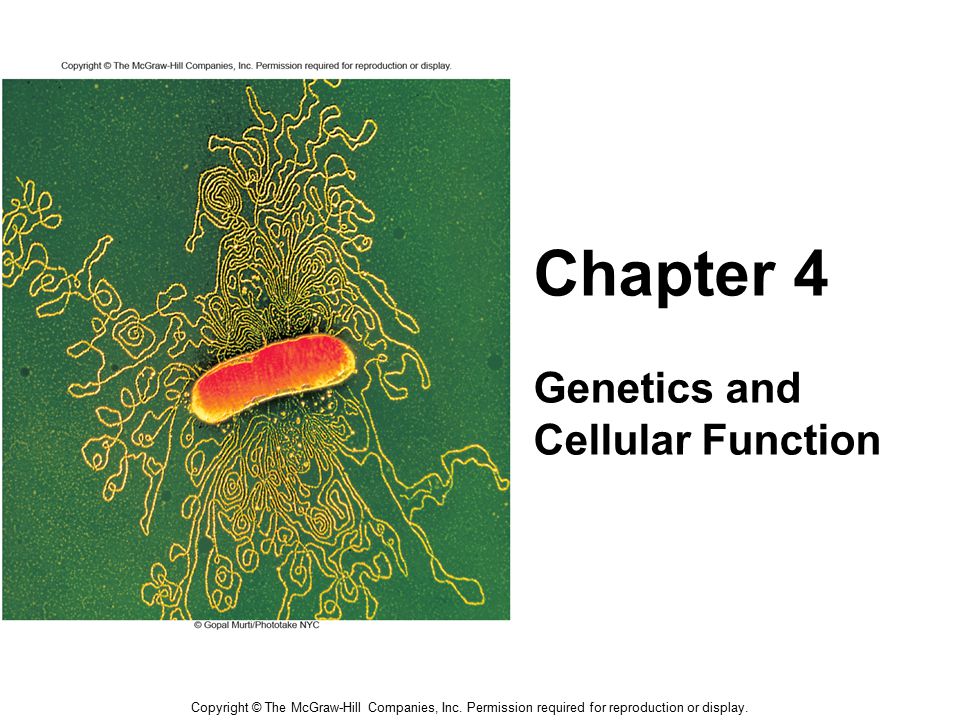 Copyright © The McGraw-Hill Companies, Inc. Permission required for reproduction or display.

© Gopal Murti/Phototake NYC

Chapter 4

Genetics and Cellular Function

Copyright © The McGraw-Hill Companies, Inc. Permission required for reproduction or display.